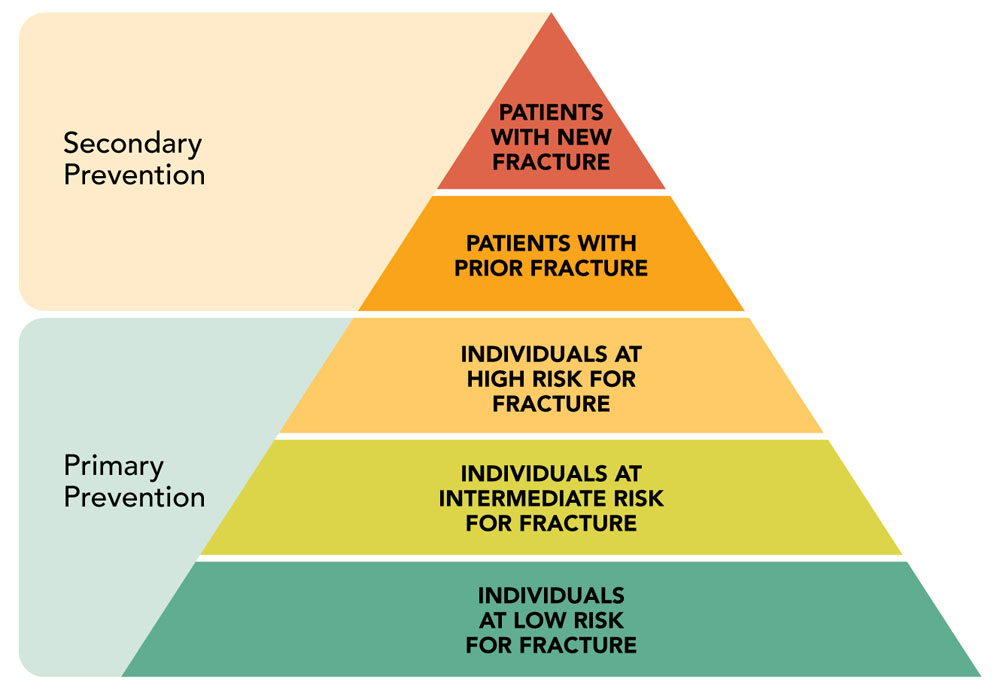 Secondary Prevention

PATIENTS WITH NEW FRACTURE

PATIENTS WITH PRIOR FRACTURE

Primary Prevention

INDIVIDUALS AT HIGH RISK FOR FRACTURE

INDIVIDUALS AT INTERMEDIATE RISK FOR FRACTURE

INDIVIDUALS AT LOW RISK FOR FRACTURE